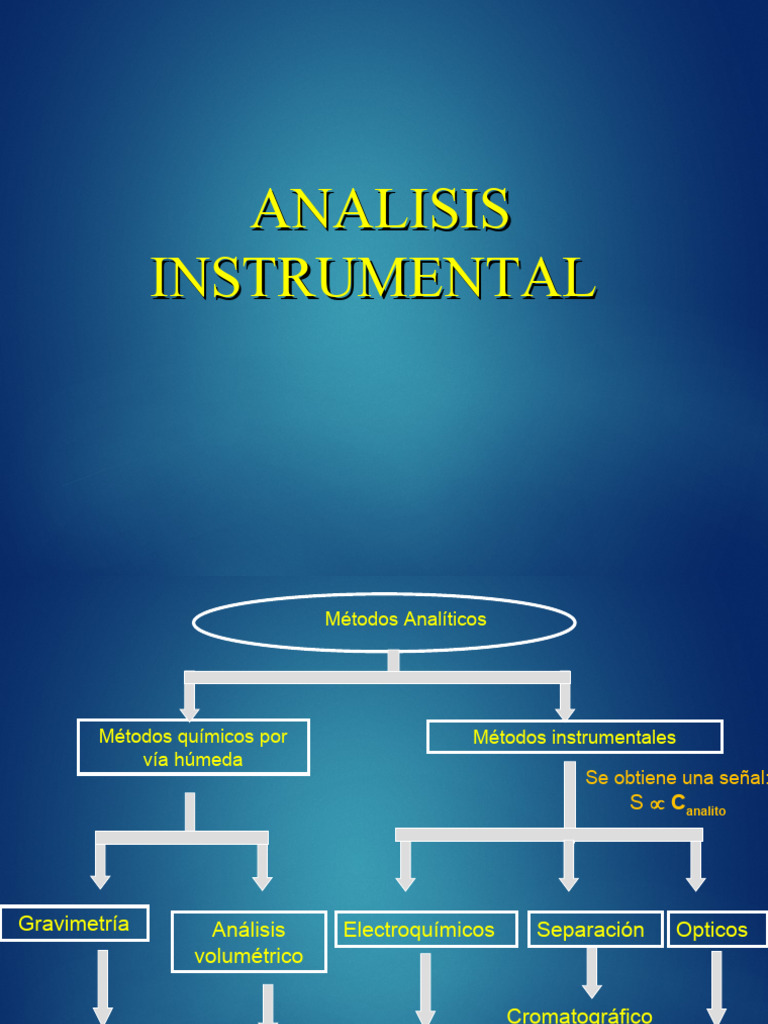 ANALISIS INSTRUMENTAL

Métodos Analíticos

Métodos químicos por vía húmeda

Métodos instrumentales

Se obtiene una señal:
$S \propto C_{analito}$

Gravimetría

Análisis volumétrico

Electroquímicos

Separación

Opticos

Cromatográfico